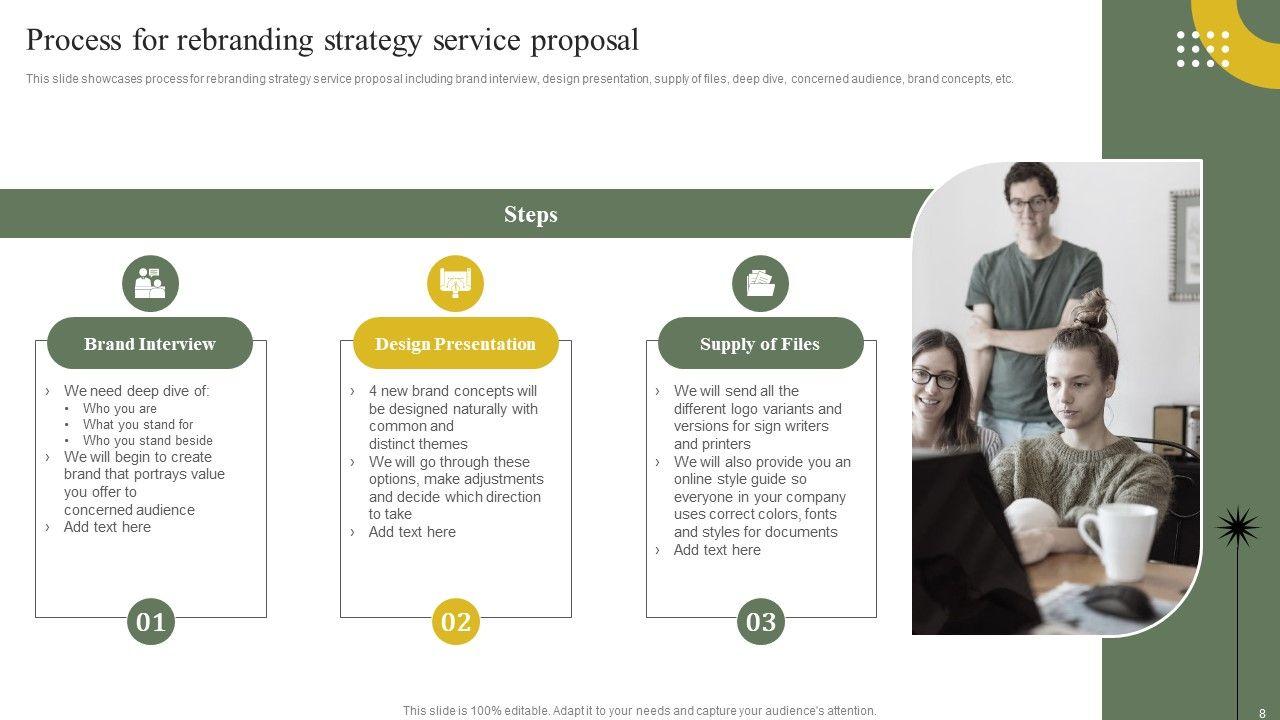 Process for rebranding strategy service proposal

This slide showcases process for rebranding strategy service proposal including brand interview, design presentation, supply of files, deep dive, concerned audience, brand concepts, etc.

Steps

Brand Interview

› We need deep dive of:
• Who you are
• What you stand for
• Who you stand beside
› We will begin to create brand that portrays value you offer to concerned audience
› Add text here

01

Design Presentation

› 4 new brand concepts will be designed naturally with common and distinct themes
› We will go through these options, make adjustments and decide which direction to take
› Add text here

02

Supply of Files

› We will send all the different logo variants and versions for sign writers and printers
› We will also provide you an online style guide so everyone in your company uses correct colors, fonts and styles for documents
› Add text here

03

This slide is 100% editable. Adapt it to your needs and capture your audience's attention.

8